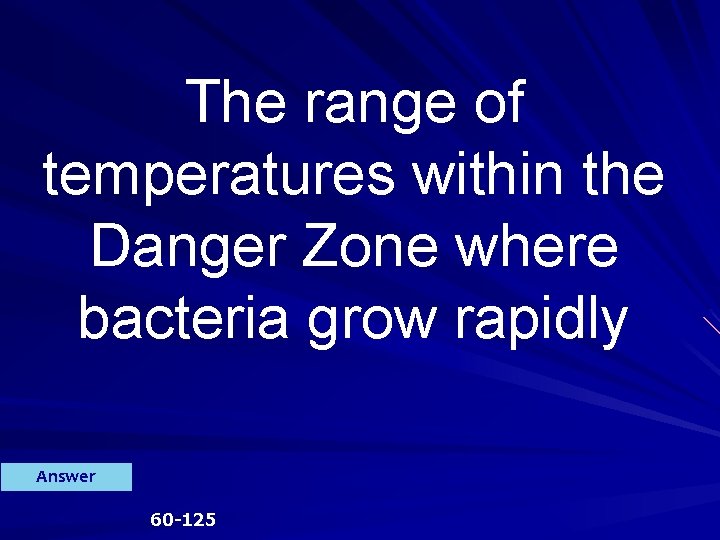 The range of temperatures within the Danger Zone where bacteria grow rapidly

Answer

60-125